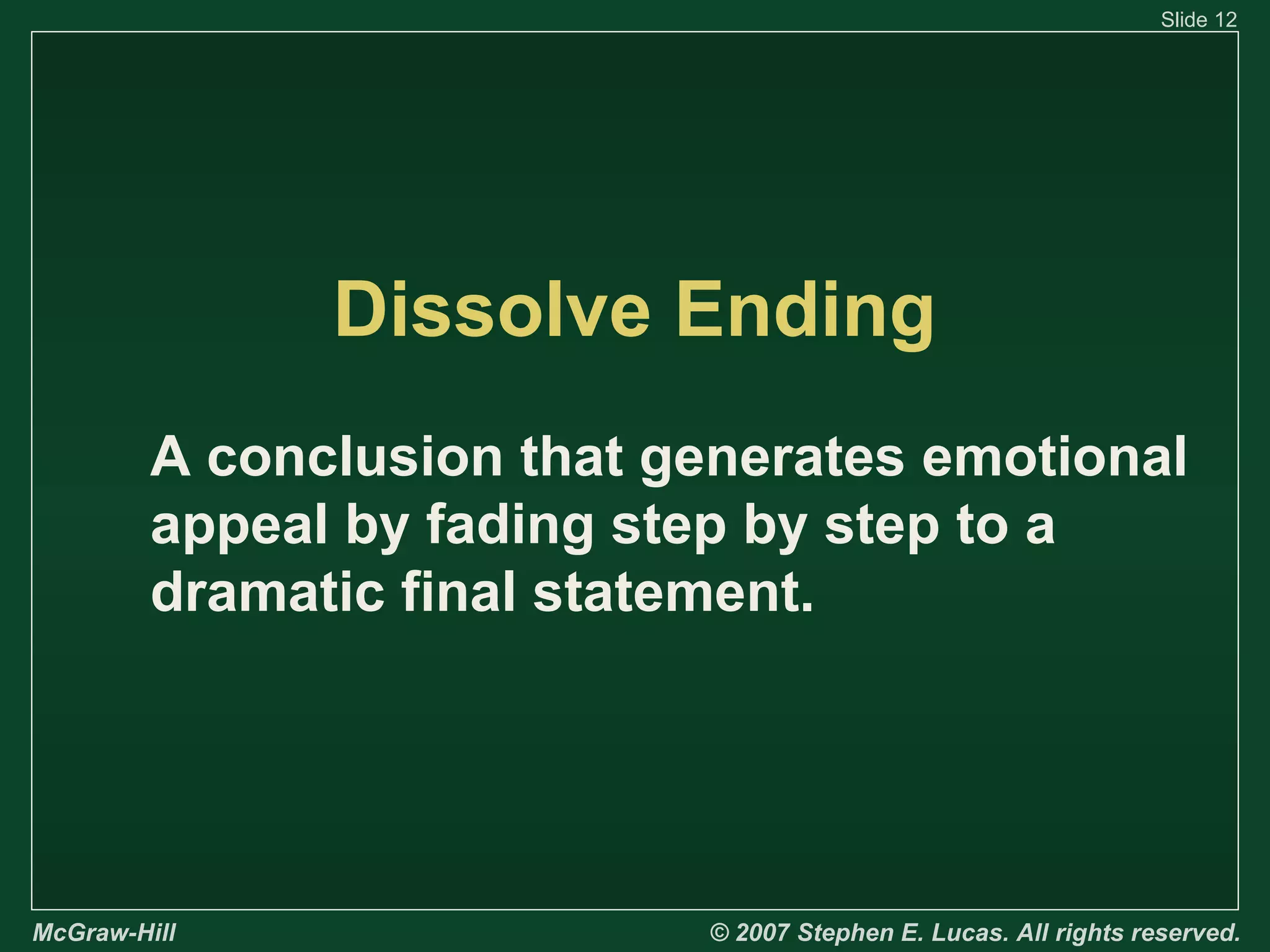 Slide 12

Dissolve Ending

A conclusion that generates emotional appeal by fading step by step to a dramatic final statement.

McGraw-Hill

© 2007 Stephen E. Lucas. All rights reserved.